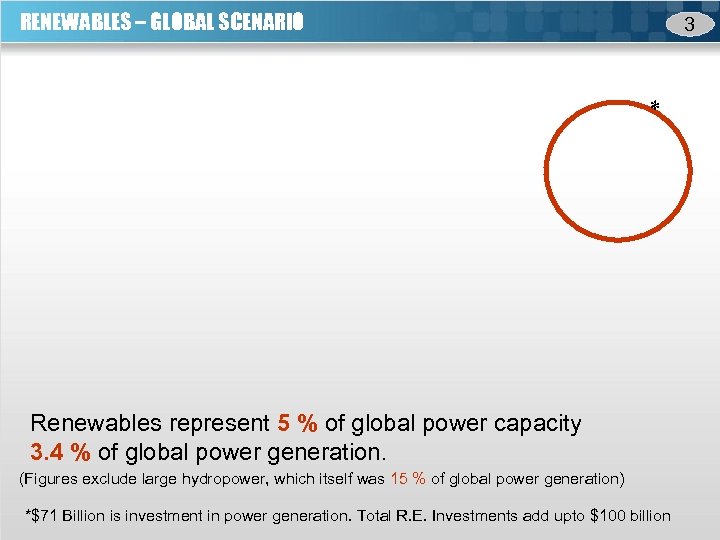 RENEWABLES – GLOBAL SCENARIO

3

*

Renewables represent 5 % of global power capacity
3.4 % of global power generation.

(Figures exclude large hydropower, which itself was 15 % of global power generation)

*$71 Billion is investment in power generation. Total R.E. Investments add upto $100 billion